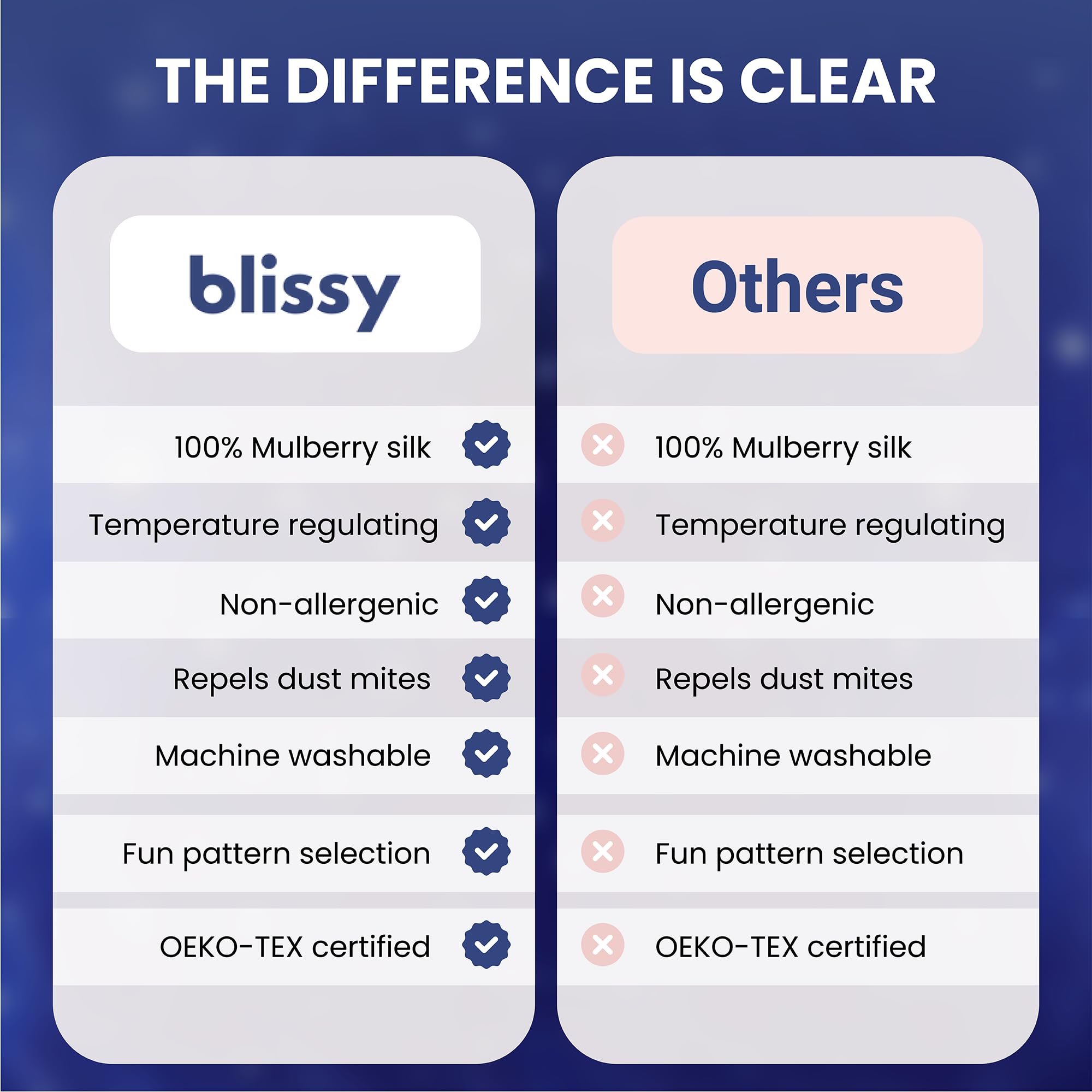 THE DIFFERENCE IS CLEAR

blissy

100% Mulberry silk
Temperature regulating
Non-allergenic
Repels dust mites
Machine washable
Fun pattern selection
OEKO-TEX certified

Others

100% Mulberry silk
Temperature regulating
Non-allergenic
Repels dust mites
Machine washable
Fun pattern selection
OEKO-TEX certified